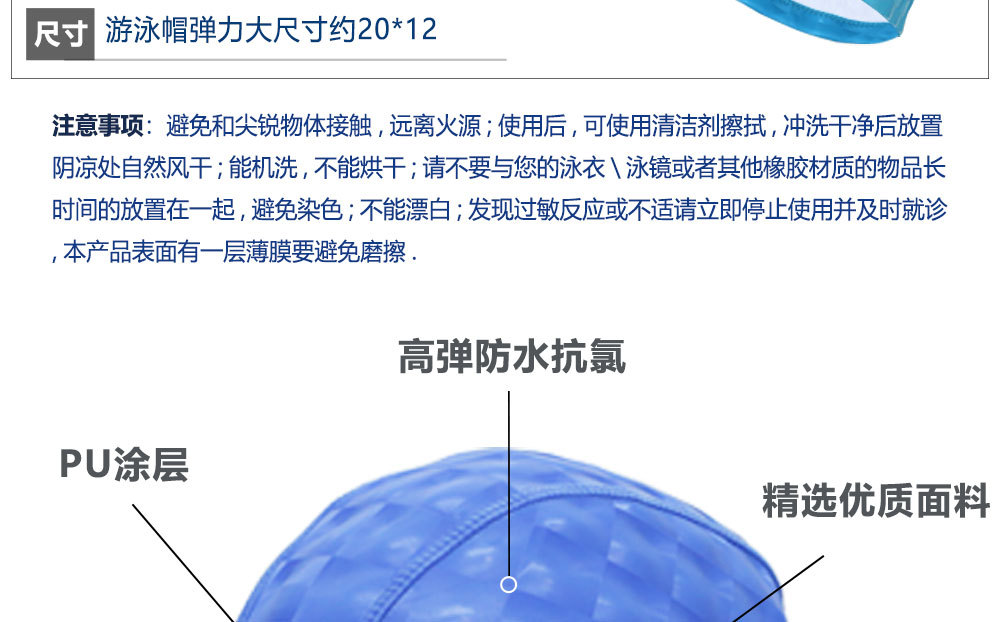 尺寸 游泳帽弹力大尺寸约20*12

注意事项：避免和尖锐物体接触，远离火源；使用后，可使用清洁剂擦拭，冲洗干净后放置阴凉处自然风干；能机洗，不能烘干；请不要与您的泳衣\泳镜或者其他橡胶材质的物品长时间的放置在一起，避免染色；不能漂白；发现过敏反应或不适请立即停止使用并及时就诊，本产品表面有一层薄膜要避免磨擦.

高弹防水抗氯

PU涂层

精选优质面料